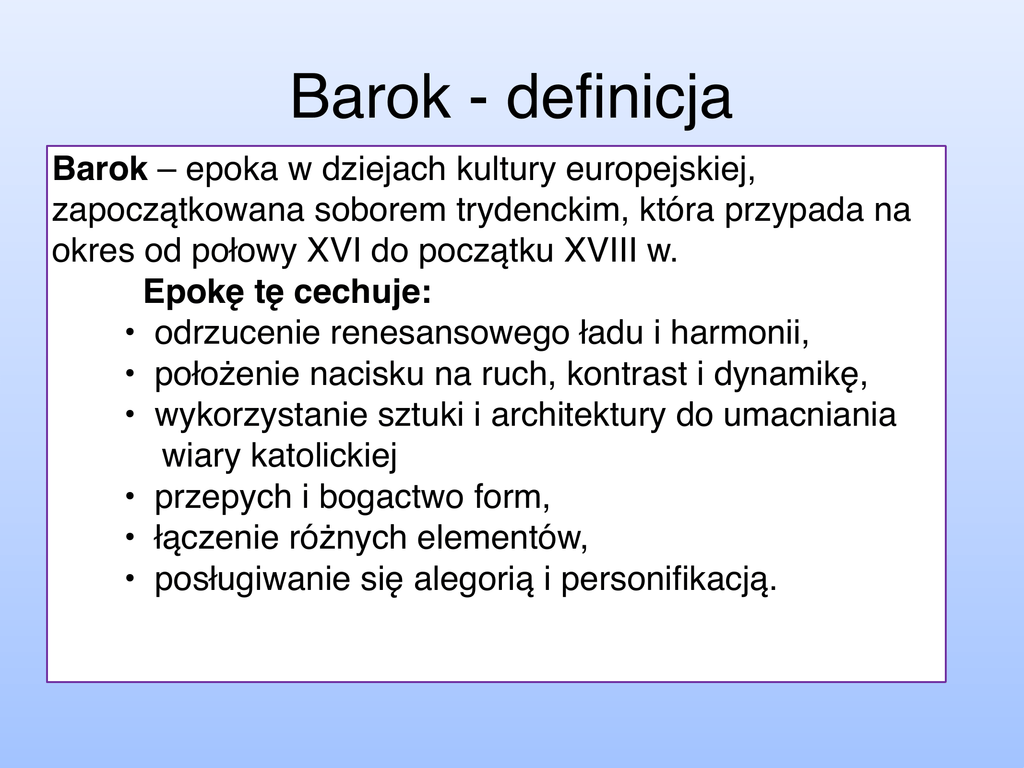 Barok - definicja

Barok – epoka w dziejach kultury europejskiej, zapoczątkowana soborem trydenckim, która przypada na okres od połowy XVI do początku XVIII w.

Epokę tę cechuje:
• odrzucenie renesansowego ładu i harmonii,
• położenie nacisku na ruch, kontrast i dynamikę,
• wykorzystanie sztuki i architektury do umacniania wiary katolickiej
• przepych i bogactwo form,
• łączenie różnych elementów,
• posługiwanie się alegorią i personifikacją.